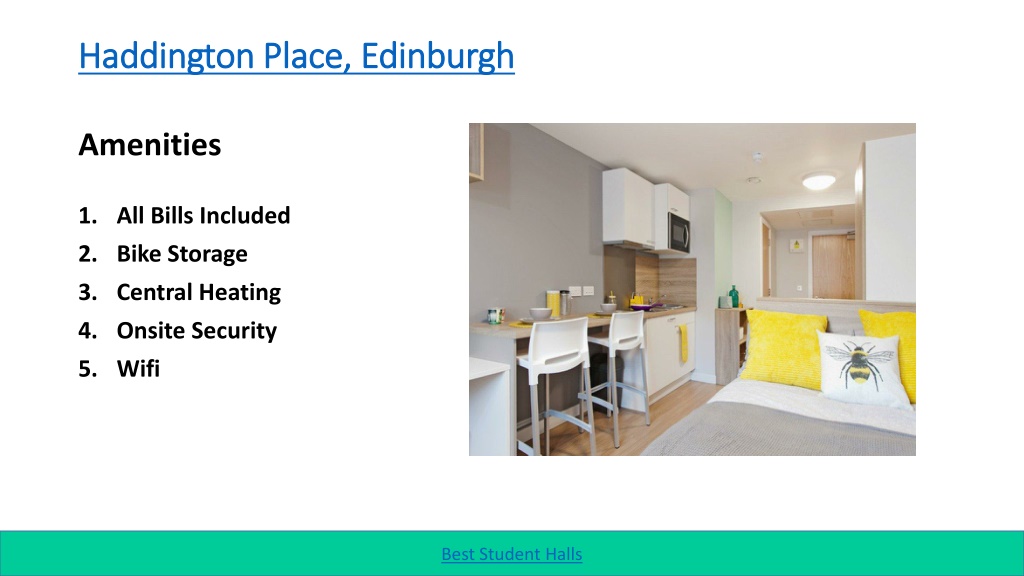 Haddington Place, Edinburgh

Amenities

1. All Bills Included
2. Bike Storage
3. Central Heating
4. Onsite Security
5. Wifi

Best Student Halls